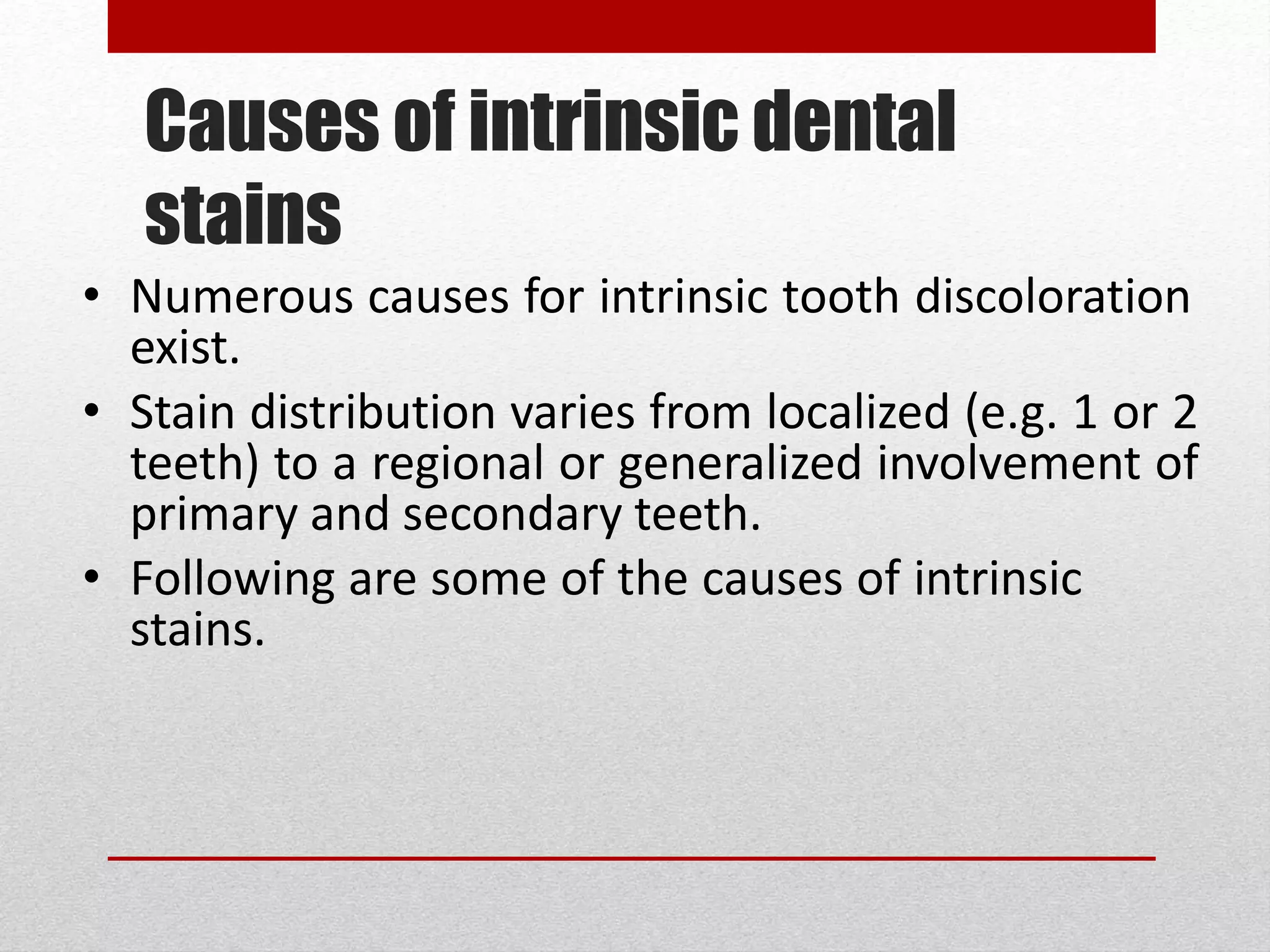 Causes of intrinsic dental stains

• Numerous causes for intrinsic tooth discoloration exist.
• Stain distribution varies from localized (e.g. 1 or 2 teeth) to a regional or generalized involvement of primary and secondary teeth.
• Following are some of the causes of intrinsic stains.